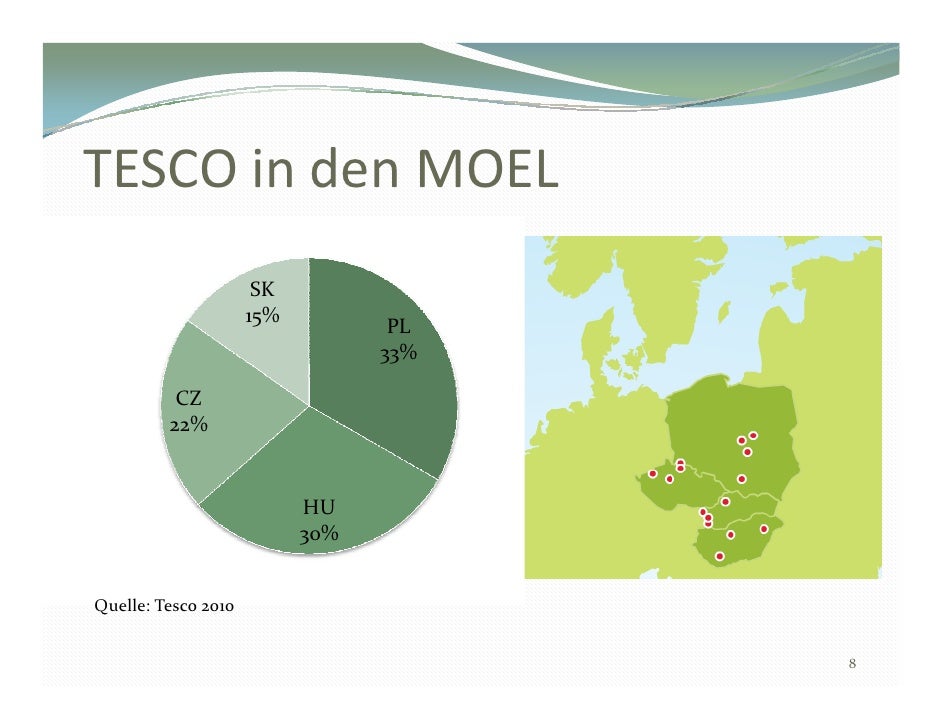 TESCO in den MOEL

SK
15%

PL
33%

CZ
22%

HU
30%

Quelle: Tesco 2010

8